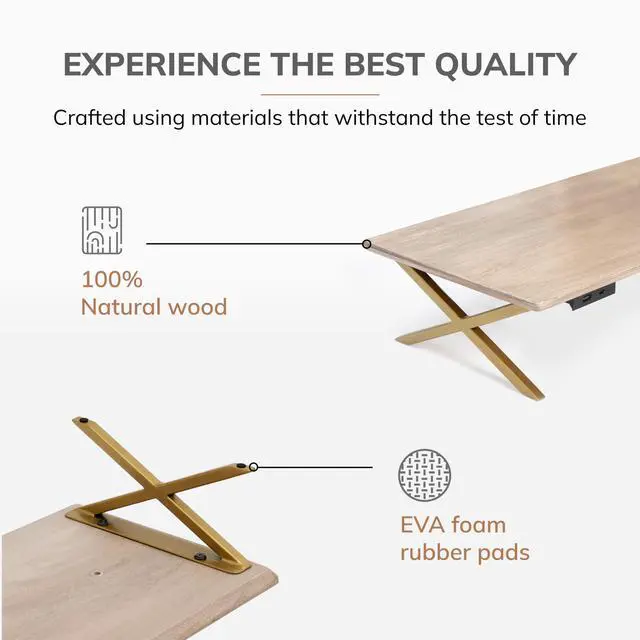 EXPERIENCE THE BEST QUALITY

Crafted using materials that withstand the test of time

100%
Natural wood

EVA foam
rubber pads